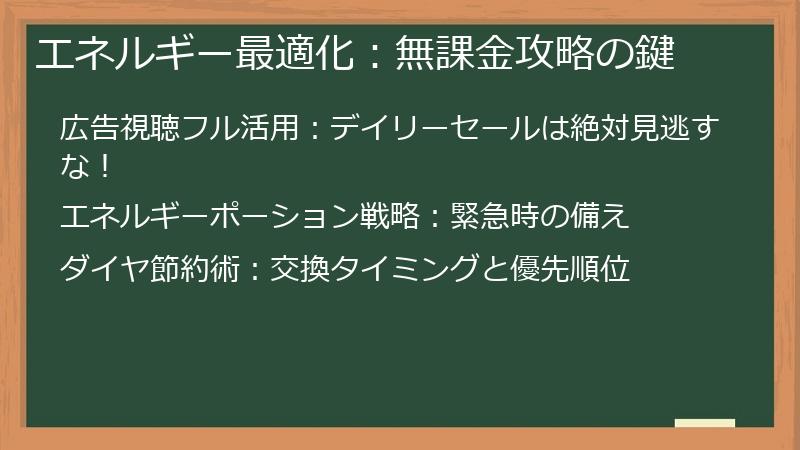 エネルギー最適化：無課金攻略の鍵

広告視聴フル活用：デイリーセールは絶対見逃すな！

エネルギーポーション戦略：緊急時の備え

ダイヤ節約術：交換タイミングと優先順位